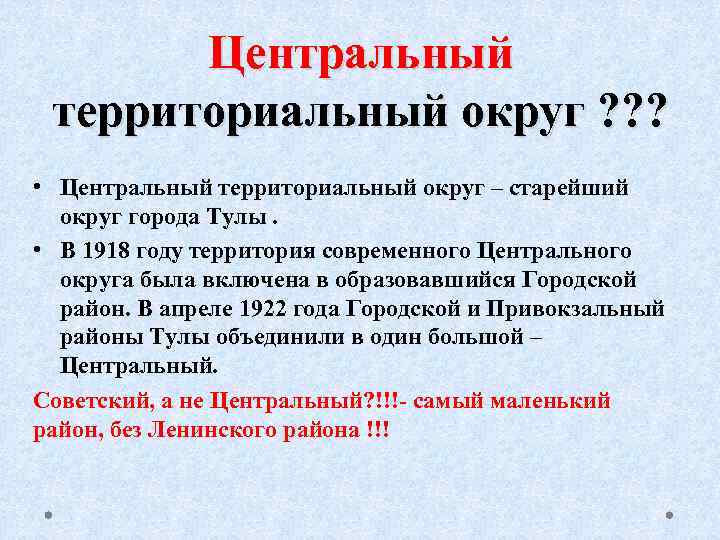 Центральный территориальный округ ???

• Центральный территориальный округ – старейший округ города Тулы .

• В 1918 году территория современного Центрального округа была включена в образовавшийся Городской район. В апреле 1922 года Городской и Привокзальный районы Тулы объединили в один большой – Центральный.

Советский, а не Центральный?!!!- самый маленький район, без Ленинского района !!!